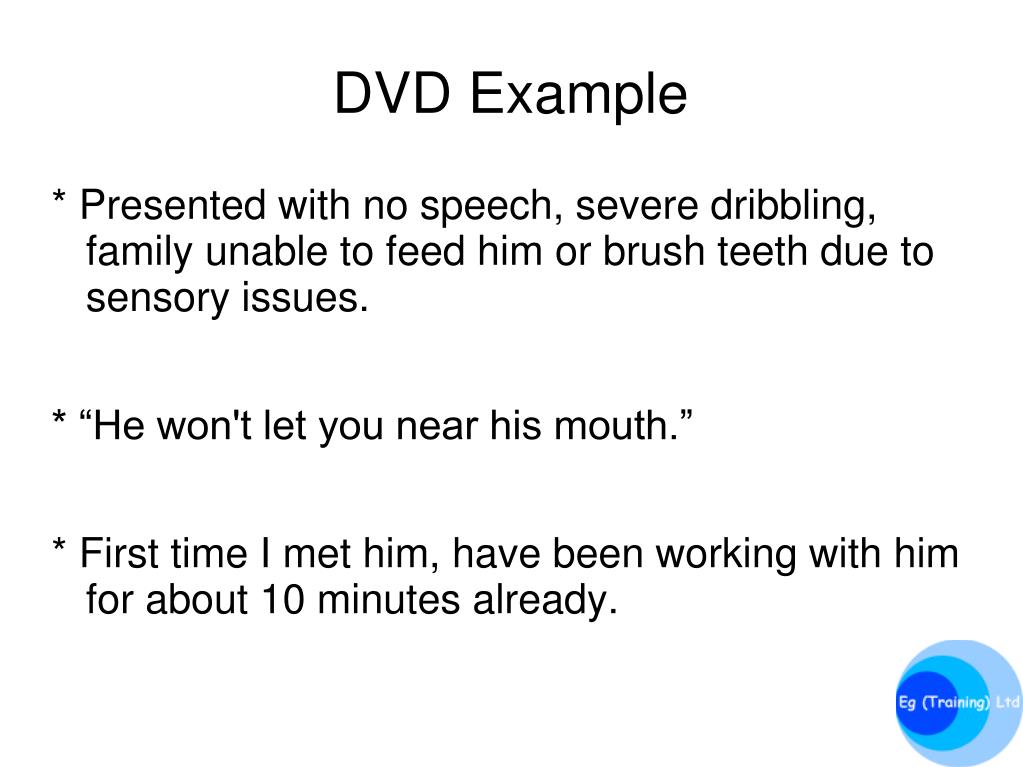 DVD Example

* Presented with no speech, severe dribbling, family unable to feed him or brush teeth due to sensory issues.

* “He won't let you near his mouth.”

* First time I met him, have been working with him for about 10 minutes already.

Eg (Training) Ltd